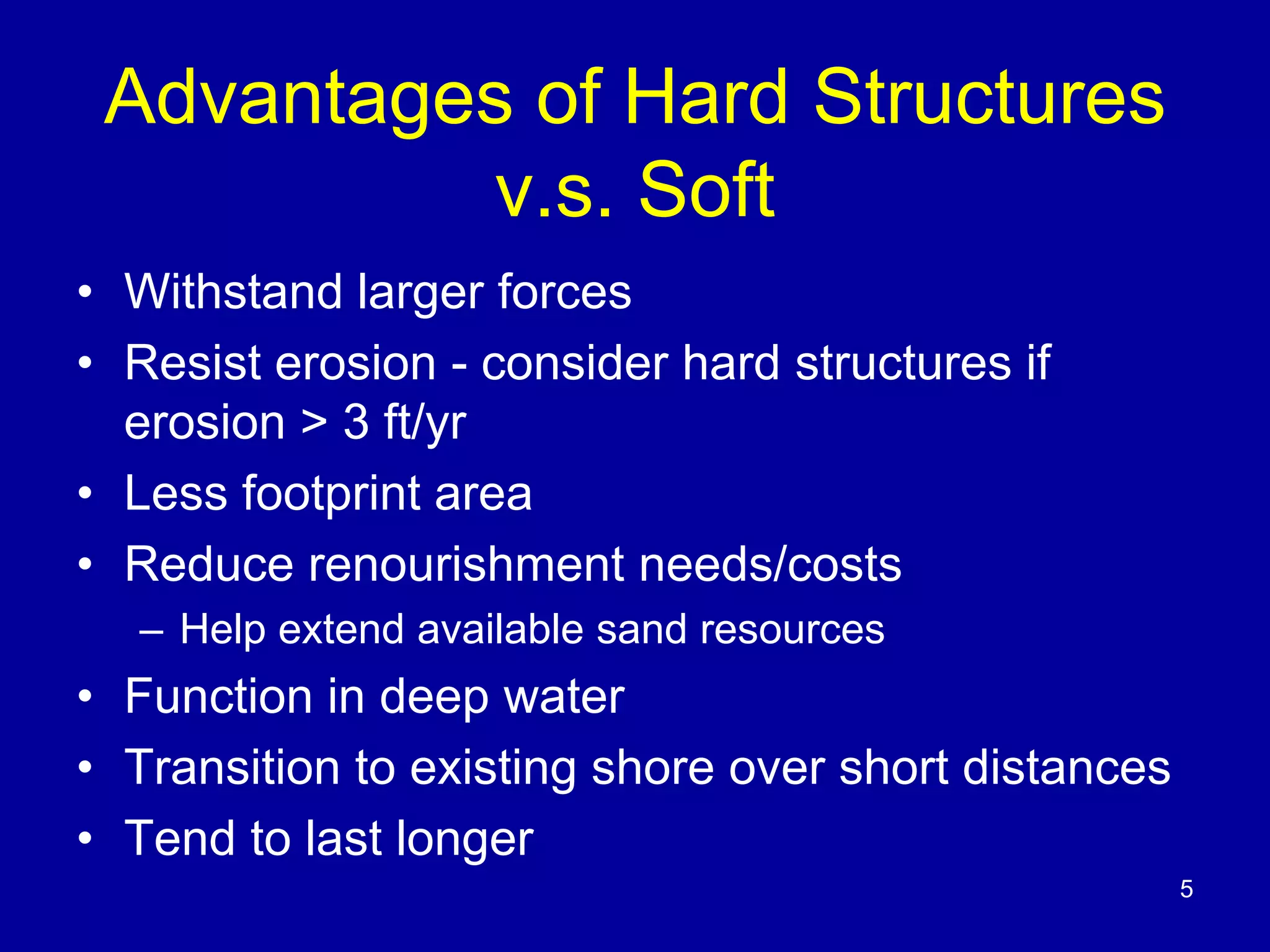 Advantages of Hard Structures v.s. Soft

• Withstand larger forces
• Resist erosion - consider hard structures if erosion > 3 ft/yr
• Less footprint area
• Reduce renourishment needs/costs
– Help extend available sand resources
• Function in deep water
• Transition to existing shore over short distances
• Tend to last longer

5